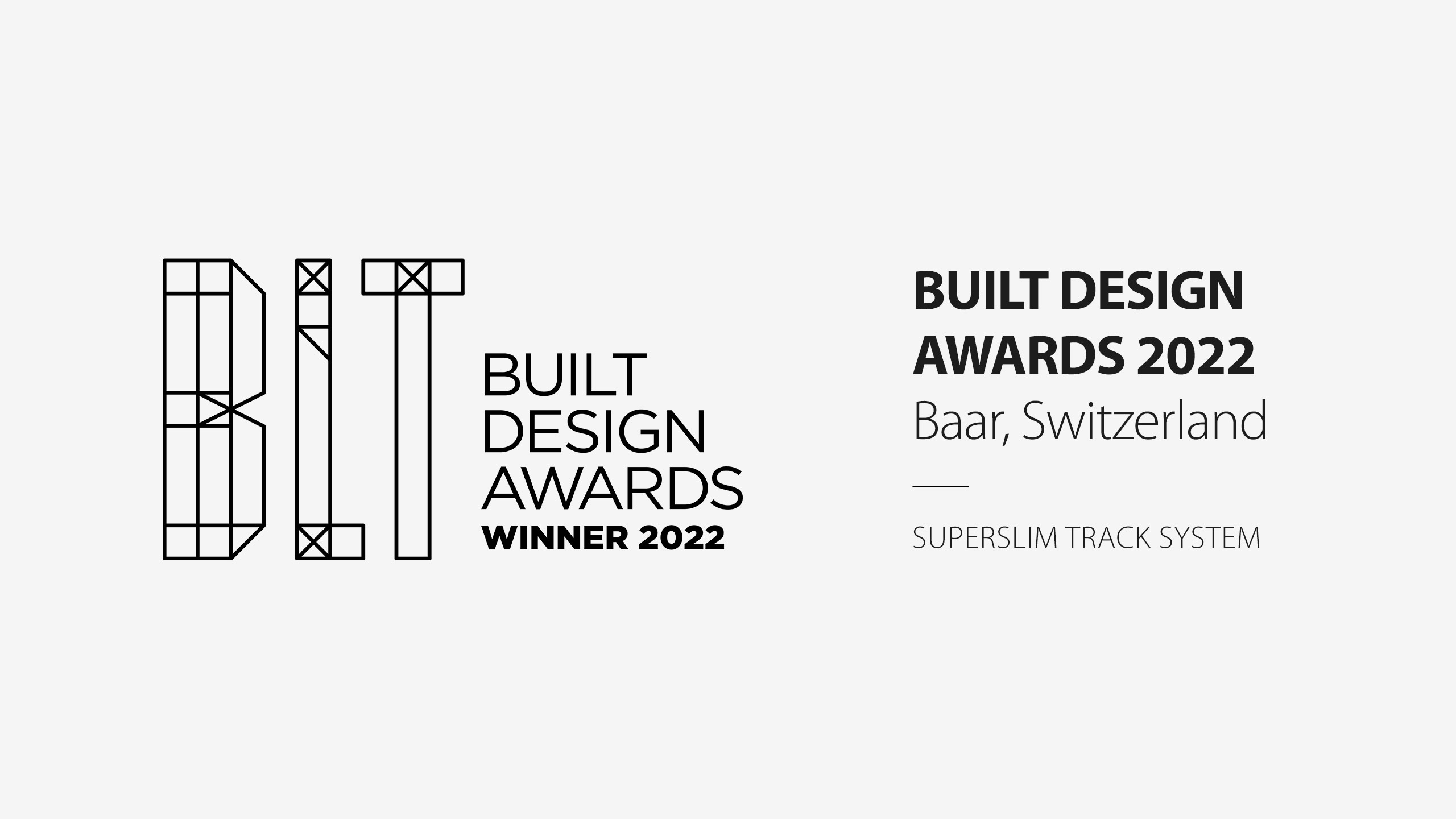 BLT

BUILT DESIGN AWARDS
WINNER 2022

BUILT DESIGN AWARDS 2022
Baar, Switzerland

SUPERSLIM TRACK SYSTEM